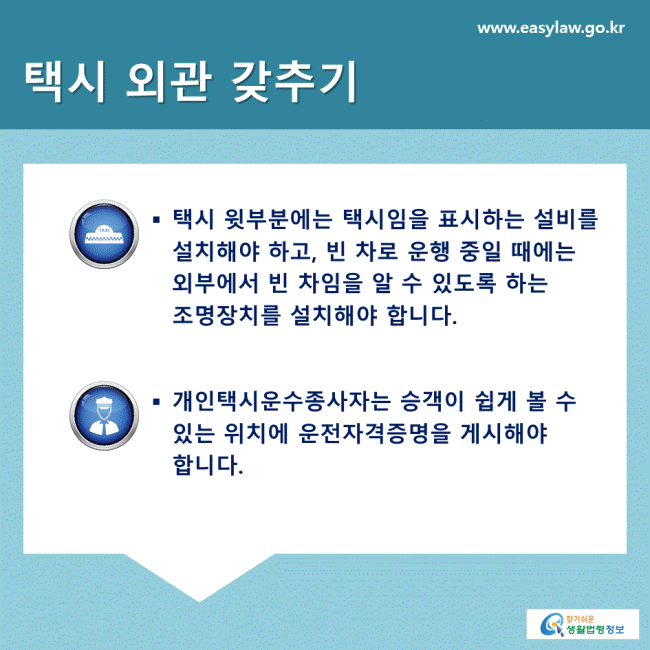 www.easylaw.go.kr

택시 외관 갖추기

TAXI

▪ 택시 윗부분에는 택시임을 표시하는 설비를 설치해야 하고, 빈 차로 운행 중일 때에는 외부에서 빈 차임을 알 수 있도록 하는 조명장치를 설치해야 합니다.

▪ 개인택시운수종사자는 승객이 쉽게 볼 수 있는 위치에 운전자격증명을 게시해야 합니다.

찾기쉬운 생활법령정보